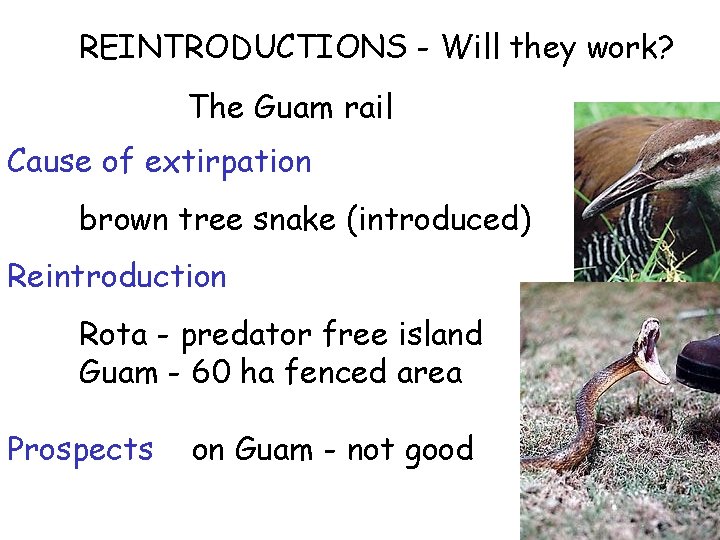 REINTRODUCTIONS - Will they work?

The Guam rail

Cause of extirpation

brown tree snake (introduced)

Reintroduction

Rota - predator free island
Guam - 60 ha fenced area

Prospects on Guam - not good